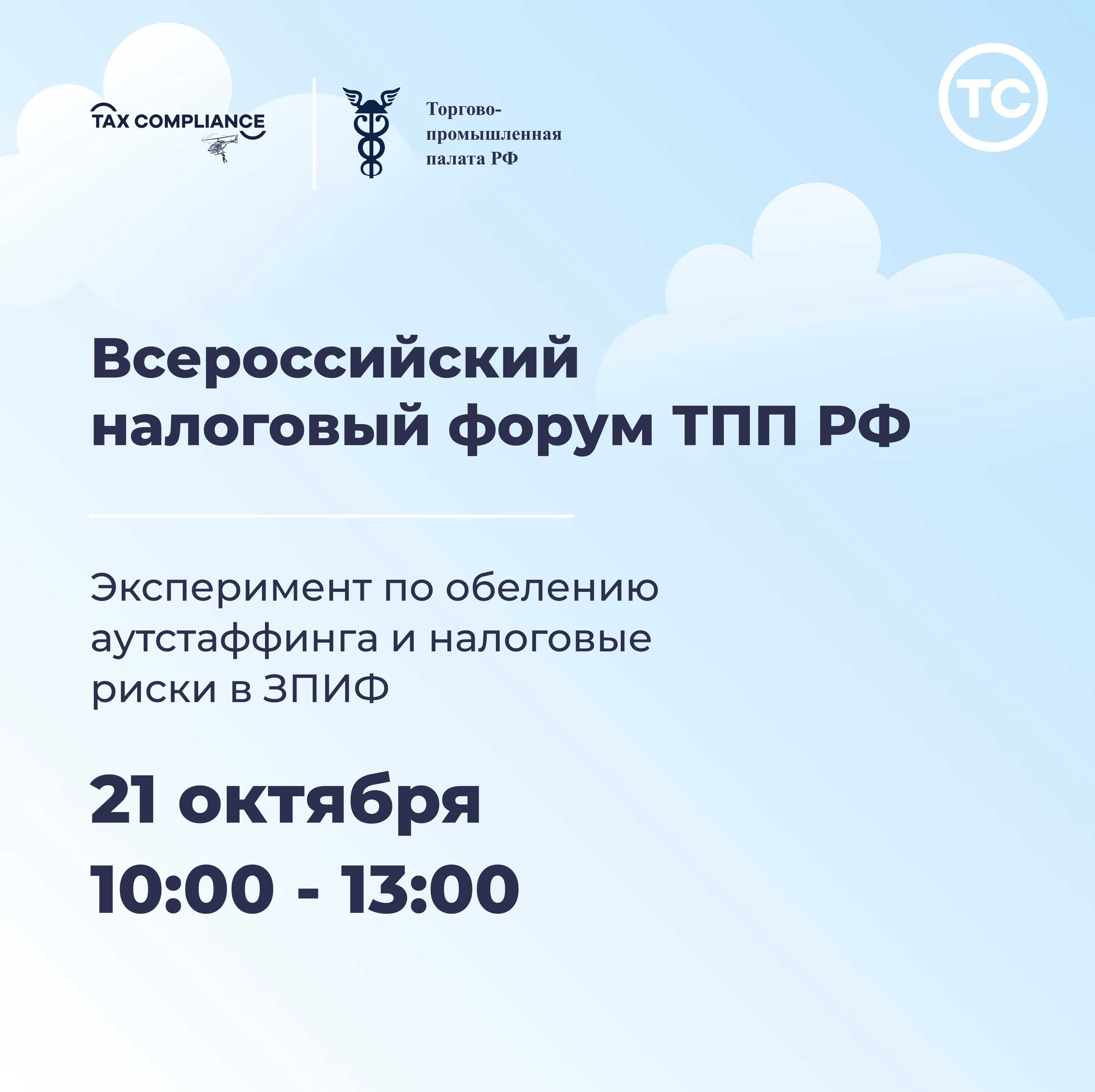 TAX COMPLIANCE

Торгово-
промышленная
палата РФ

TC

Всероссийский налоговый форум ТПП РФ

Эксперимент по обелению аутстаффинга и налоговые риски в ЗПИФ

21 октября
10:00 - 13:00